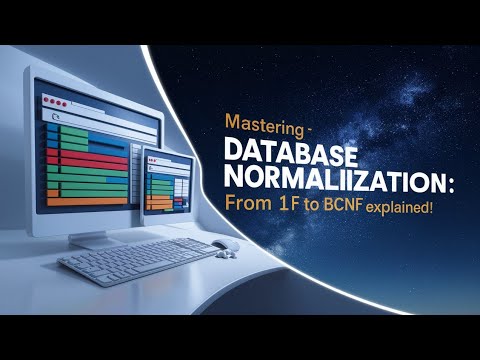 Mastering -
DATABASE NORMALIIZATION:
From 1F to BCNF explained!